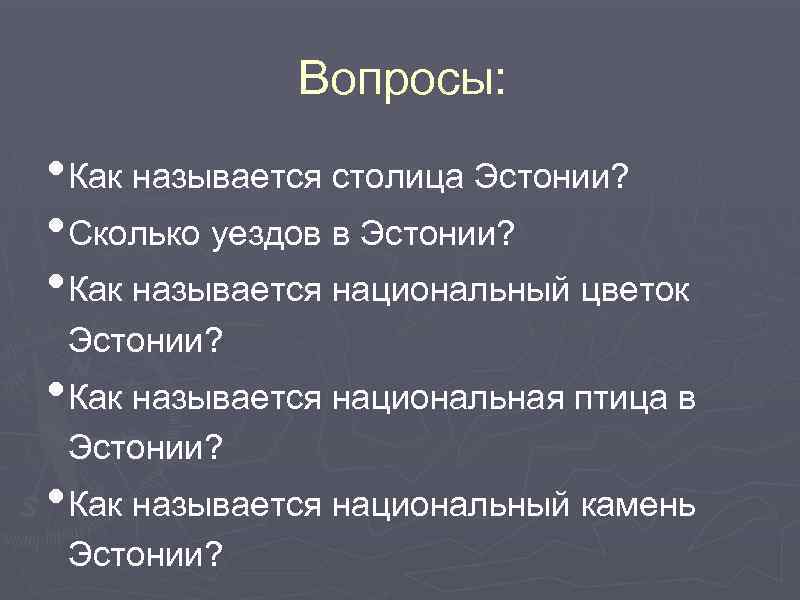 Вопросы:

• Как называется столица Эстонии?
• Сколько уездов в Эстонии?
• Как называется национальный цветок Эстонии?
• Как называется национальная птица в Эстонии?
• Как называется национальный камень Эстонии?